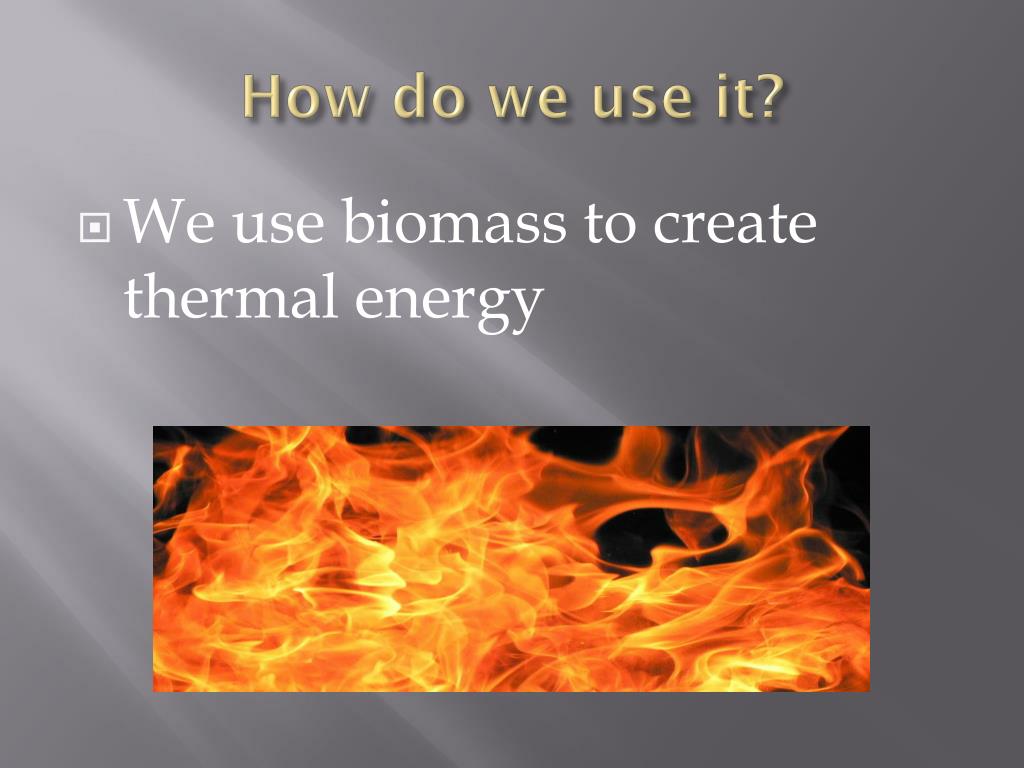 How do we use it?

We use biomass to create thermal energy